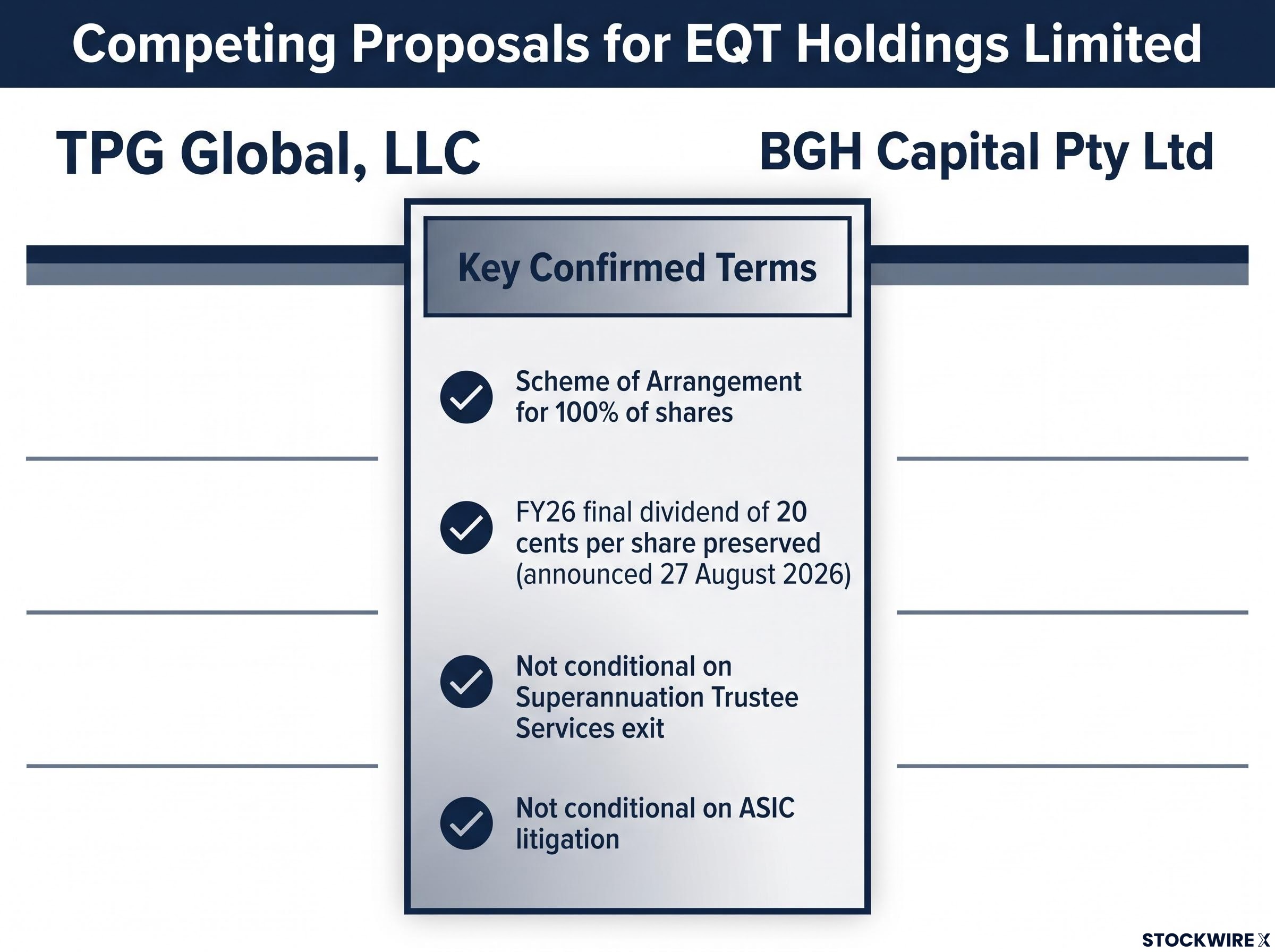 Competing Proposals for EQT Holdings Limited

TPG Global, LLC

BGH Capital Pty Ltd

Key Confirmed Terms

Scheme of Arrangement for 100% of shares

FY26 final dividend of 20 cents per share preserved (announced 27 August 2026)

Not conditional on Superannuation Trustee Services exit

Not conditional on ASIC litigation

STOCKWIRE X